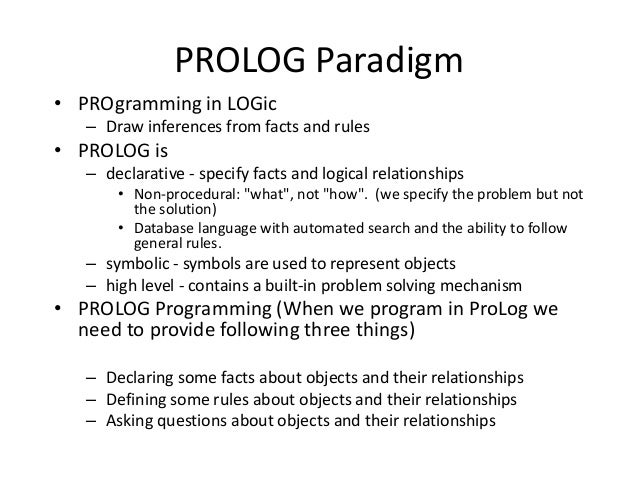 PROLOG Paradigm

• PROgramming in LOGic
– Draw inferences from facts and rules
• PROLOG is
– declarative - specify facts and logical relationships
• Non-procedural: "what", not "how". (we specify the problem but not the solution)
• Database language with automated search and the ability to follow general rules.
– symbolic - symbols are used to represent objects
– high level - contains a built-in problem solving mechanism
• PROLOG Programming (When we program in ProLog we need to provide following three things)

– Declaring some facts about objects and their relationships
– Defining some rules about objects and their relationships
– Asking questions about objects and their relationships